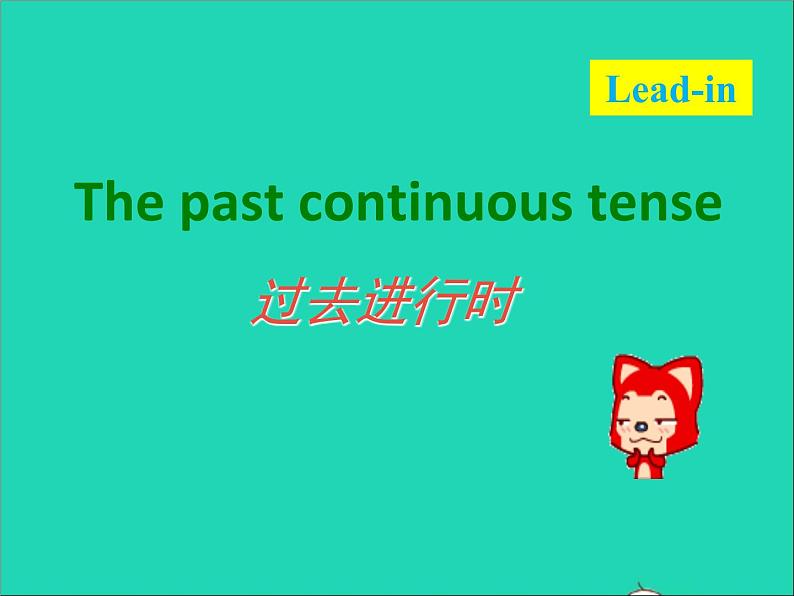 Lead-in

The past continuous tense

过去进行时